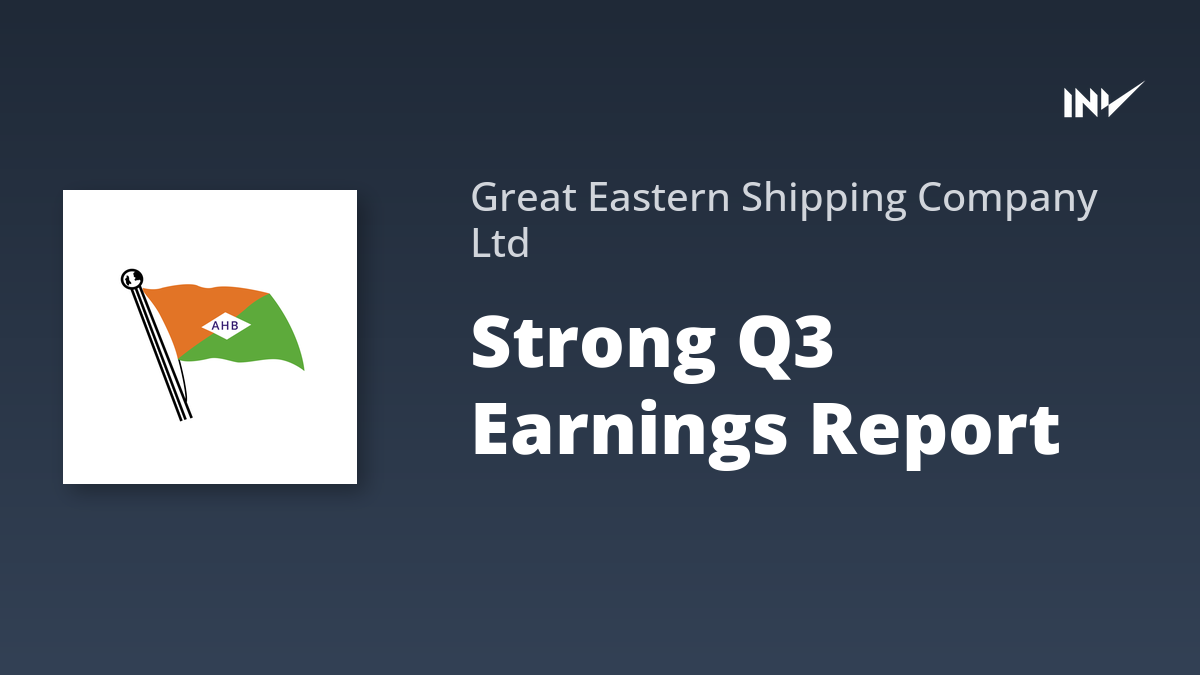 INV

AHB

Great Eastern Shipping Company Ltd

Strong Q3 Earnings Report